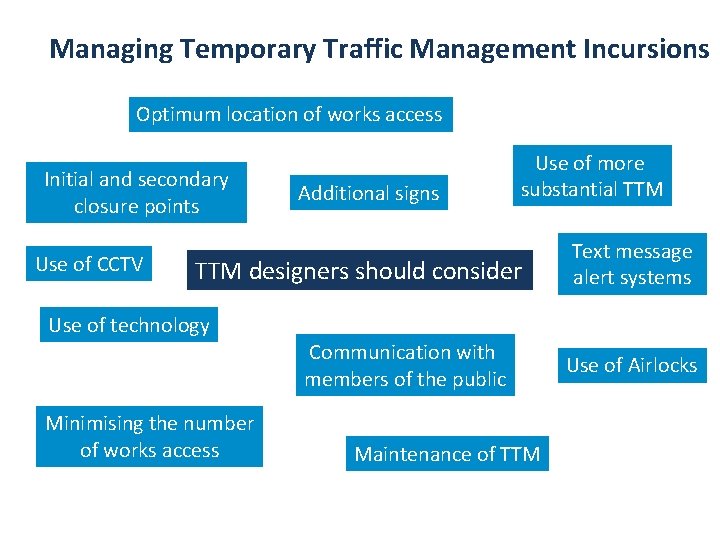 Managing Temporary Traffic Management Incursions

Optimum location of works access

Initial and secondary closure points

Additional signs

Use of more substantial TTM

Use of CCTV

TTM designers should consider

Text message alert systems

Use of technology

Communication with members of the public

Use of Airlocks

Minimising the number of works access

Maintenance of TTM